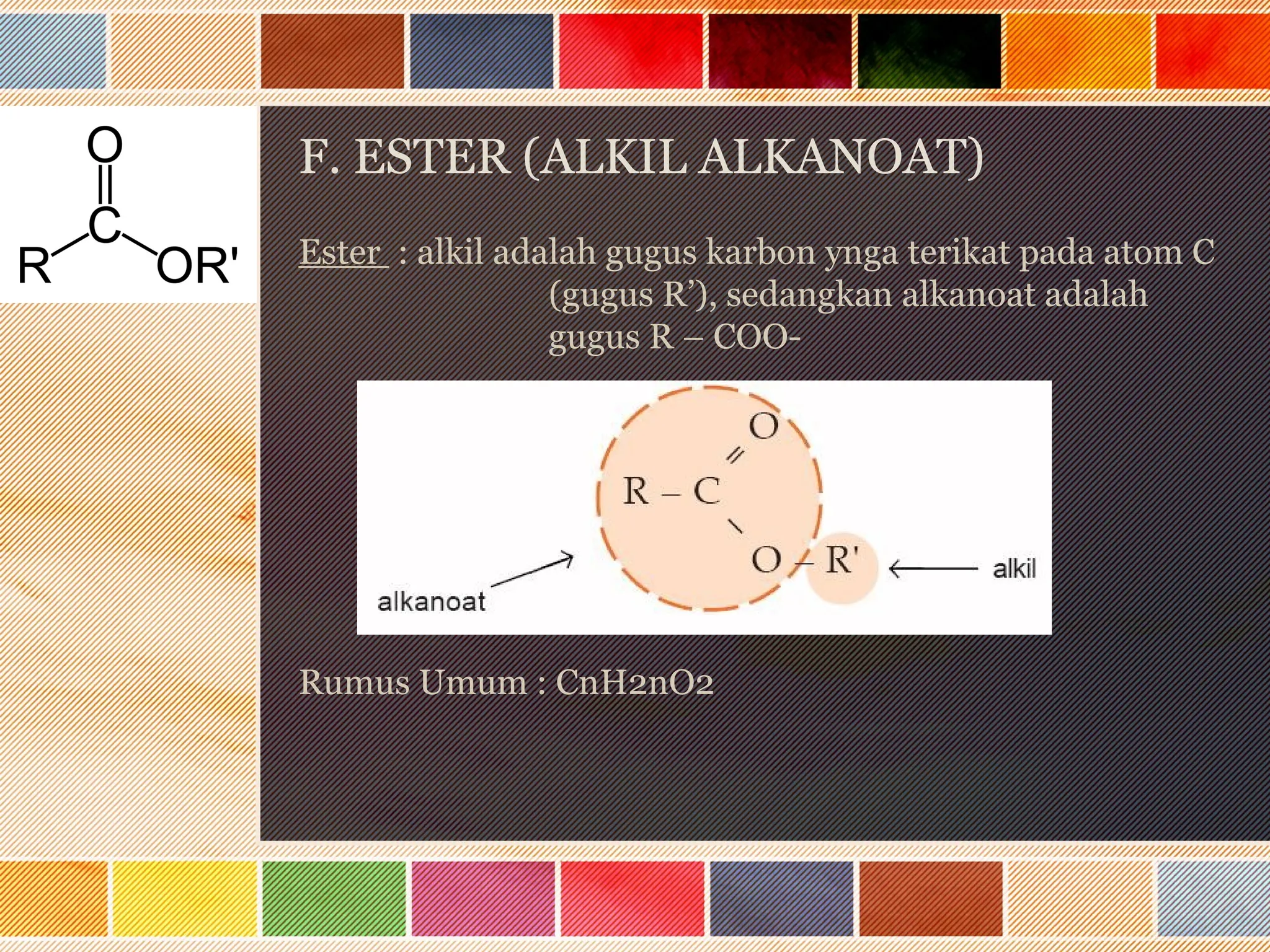 O
C
R
OR'

F. ESTER (ALKIL ALKANOAT)

Ester : alkil adalah gugus karbon ynga terikat pada atom C (gugus R’), sedangkan alkanoat adalah gugus R – COO-

O
R – C
O – R'
alkanoat
alkil

Rumus Umum : CnH2nO2